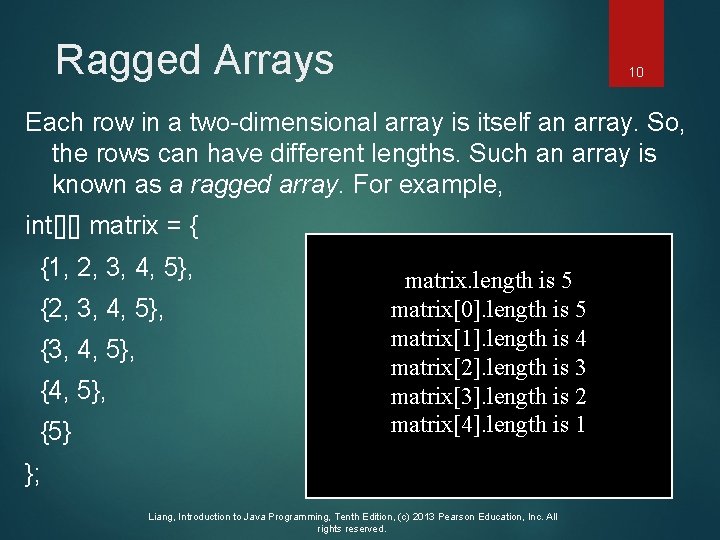 Ragged Arrays

10

Each row in a two-dimensional array is itself an array. So, the rows can have different lengths. Such an array is known as a ragged array. For example,

int[][] matrix = {
{1, 2, 3, 4, 5},
{2, 3, 4, 5},
{3, 4, 5},
{4, 5},
{5}
};

matrix.length is 5
matrix[0].length is 5
matrix[1].length is 4
matrix[2].length is 3
matrix[3].length is 2
matrix[4].length is 1

Liang, Introduction to Java Programming, Tenth Edition, (c) 2013 Pearson Education, Inc. All rights reserved.